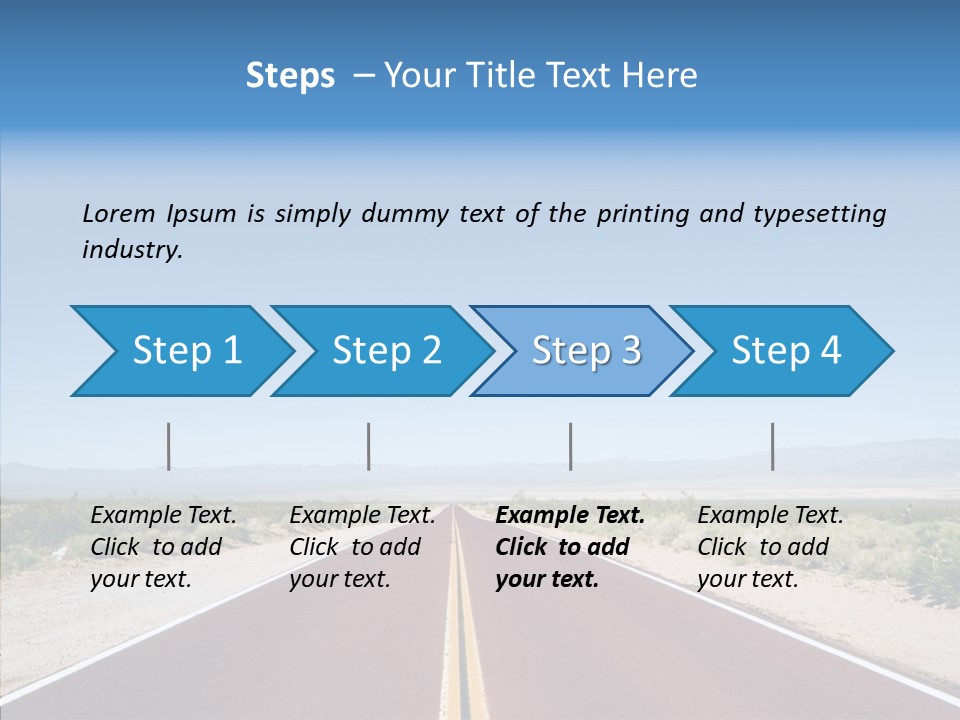 Steps – Your Title Text Here

Lorem Ipsum is simply dummy text of the printing and typesetting industry.

Step 1

Step 2

Step 3

Step 4

Example Text. Click to add your text.

Example Text. Click to add your text.

Example Text. Click to add your text.

Example Text. Click to add your text.